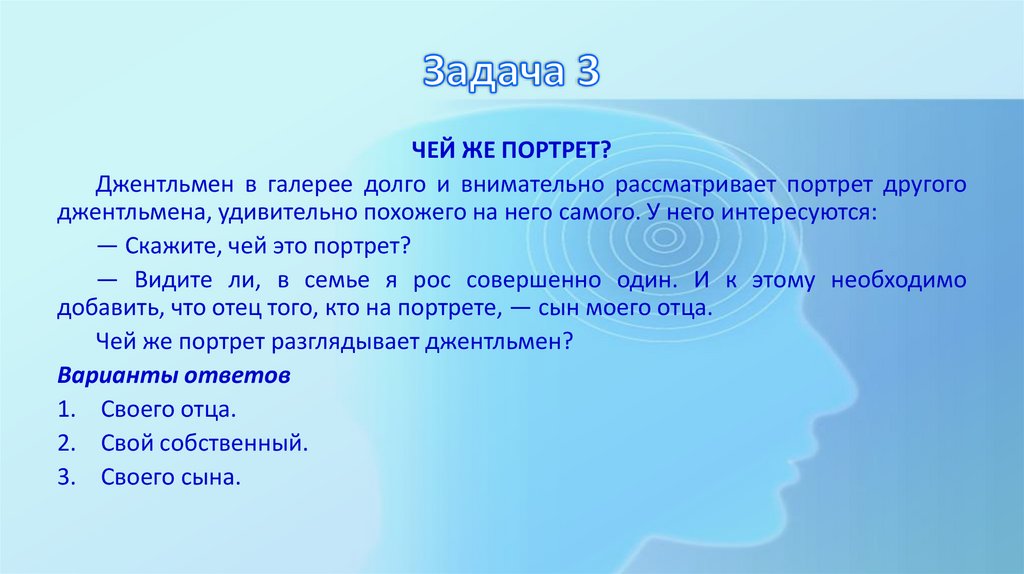 Задача 3

ЧЕЙ ЖЕ ПОРТРЕТ?

Джентльмен в галерее долго и внимательно рассматривает портрет другого джентльмена, удивительно похожего на него самого. У него интересуются:

— Скажите, чей это портрет?

— Видите ли, в семье я рос совершенно один. И к этому необходимо добавить, что отец того, кто на портрете, — сын моего отца.

Чей же портрет разглядывает джентльмен?

Варианты ответов

1. Своего отца.

2. Свой собственный.

3. Своего сына.